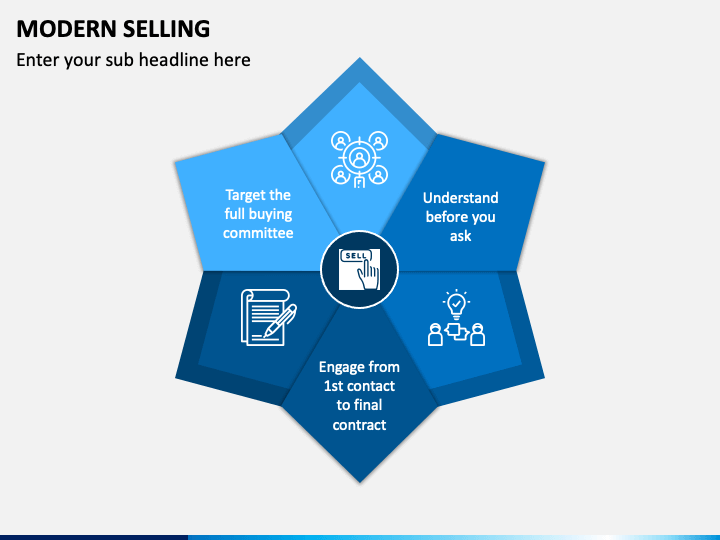 MODERN SELLING

Enter your sub headline here

Target the full buying committee

Understand before you ask

SELL

Engage from 1st contact to final contract